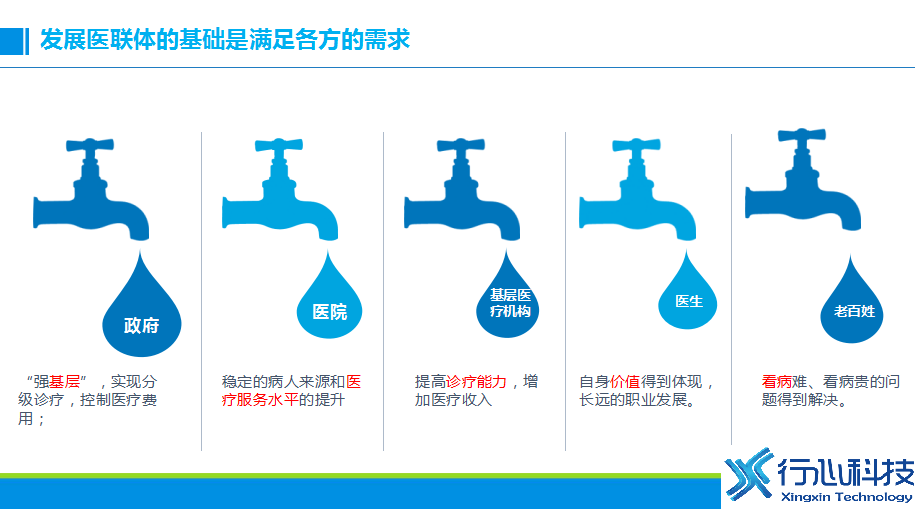 发展医联体的基础是满足各方的需求

政府

“强基层”，实现分级诊疗，控制医疗费用；

医院

稳定的病人来源和医疗服务水平的提升

基层医疗机构

提高诊疗能力，增加医疗收入

医生

自身价值得到体现，长远的职业发展。

老百姓

看病难、看病贵的问题得到解决。

行心科技
Xingxin Technology